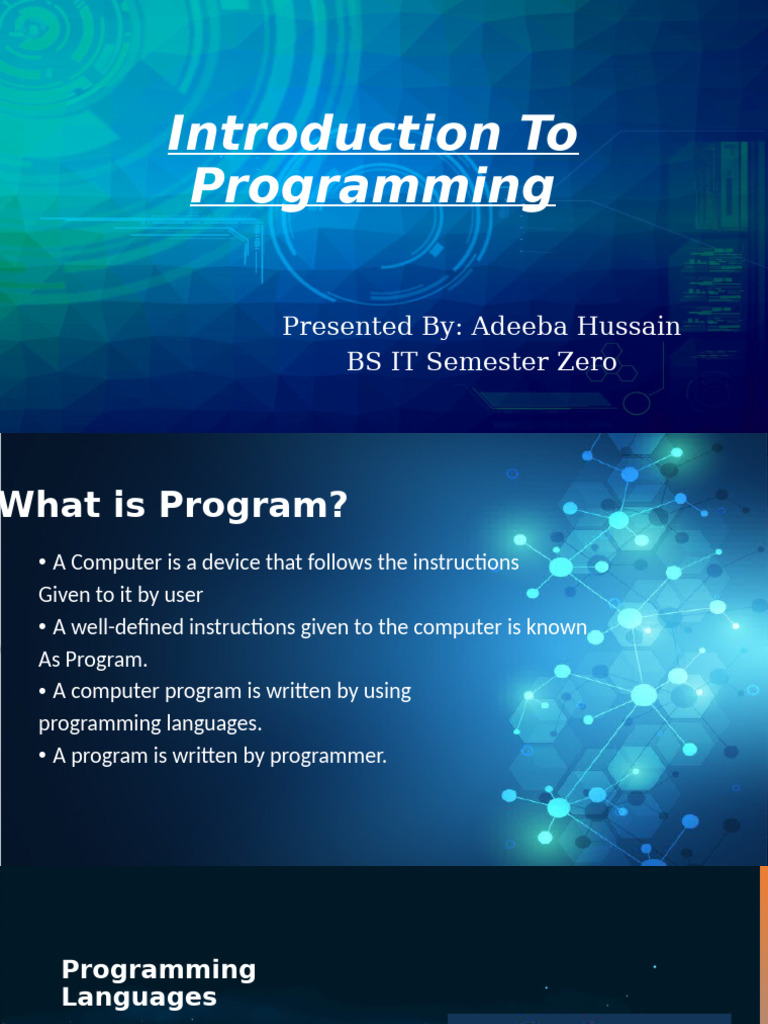 Introduction To Programming

Presented By: Adeeba Hussain
BS IT Semester Zero

What is Program?

• A Computer is a device that follows the instructions Given to it by user
• A well-defined instructions given to the computer is known As Program.
• A computer program is written by using programming languages.
• A program is written by programmer.

Programming Languages